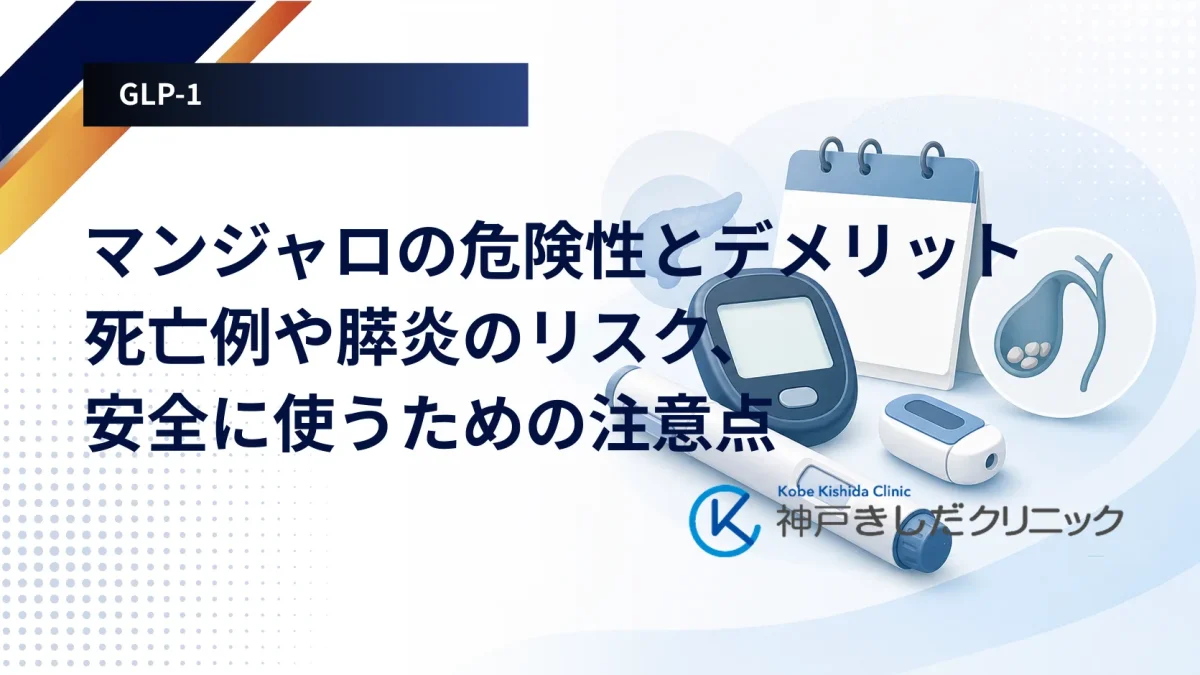 GLP-1

マンジャロの危険性とデメリット
死亡例や膵炎のリスク、
安全に使うための注意点

Kobe Kishida Clinic
神戸きしだクリニック